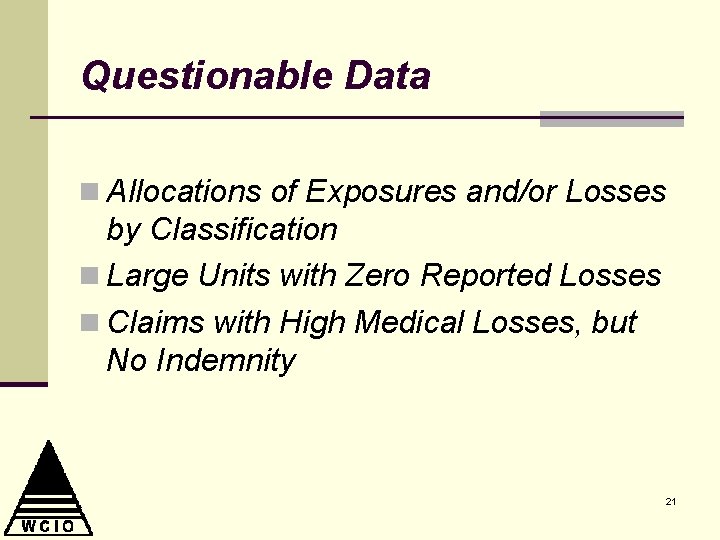 Questionable Data

Allocations of Exposures and/or Losses by Classification

Large Units with Zero Reported Losses

Claims with High Medical Losses, but No Indemnity

WCIO

21